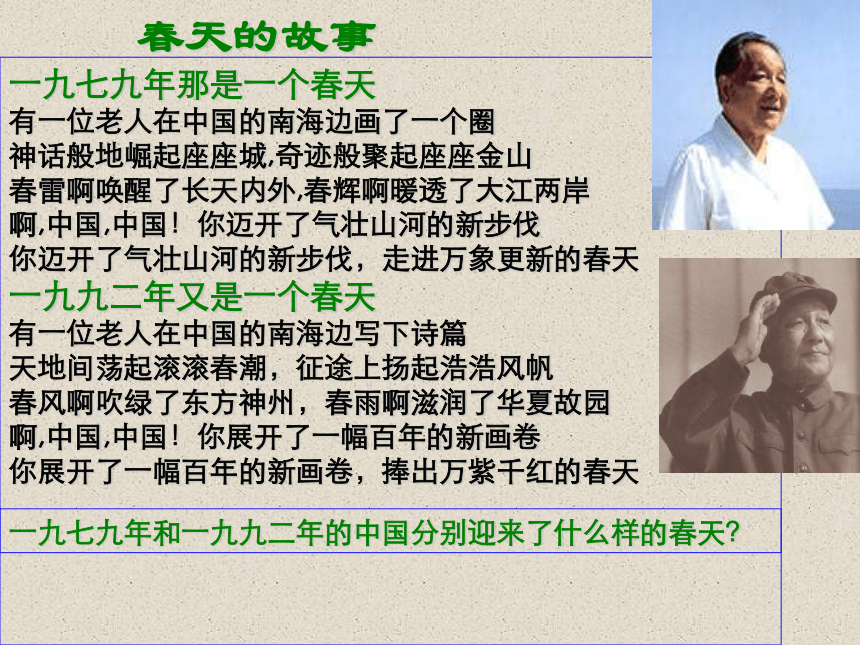 春天的故事

一九七九年那是一个春天
有一位老人在中国的南海边画了一个圈
神话般地崛起座座城,奇迹般聚起座座金山
春雷啊唤醒了长天内外,春辉啊暖透了大江两岸
啊,中国,中国！你迈开了气壮山河的新步伐
你迈开了气壮山河的新步伐，走进万象更新的春天
一九九二年又是一个春天
有一位老人在中国的南海边写下诗篇
天地间荡起滚滚春潮，征途上扬起浩浩风帆
春风啊吹绿了东方神州，春雨啊滋润了华夏故园
啊,中国,中国！你展开了一幅百年的新画卷
你展开了一幅百年的新画卷，捧出万紫千红的春天

一九七九年和一九九二年的中国分别迎来了什么样的春天?